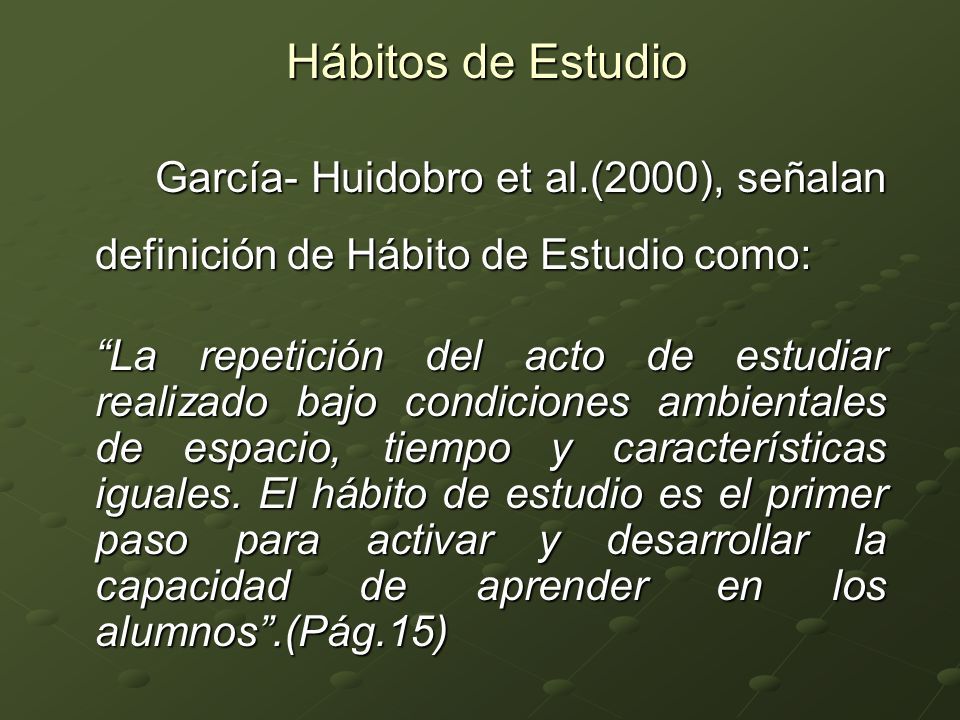 Hábitos de Estudio

García- Huidobro et al.(2000), señalan definición de Hábito de Estudio como:

“La repetición del acto de estudiar realizado bajo condiciones ambientales de espacio, tiempo y características iguales. El hábito de estudio es el primer paso para activar y desarrollar la capacidad de aprender en los alumnos”.(Pág.15)